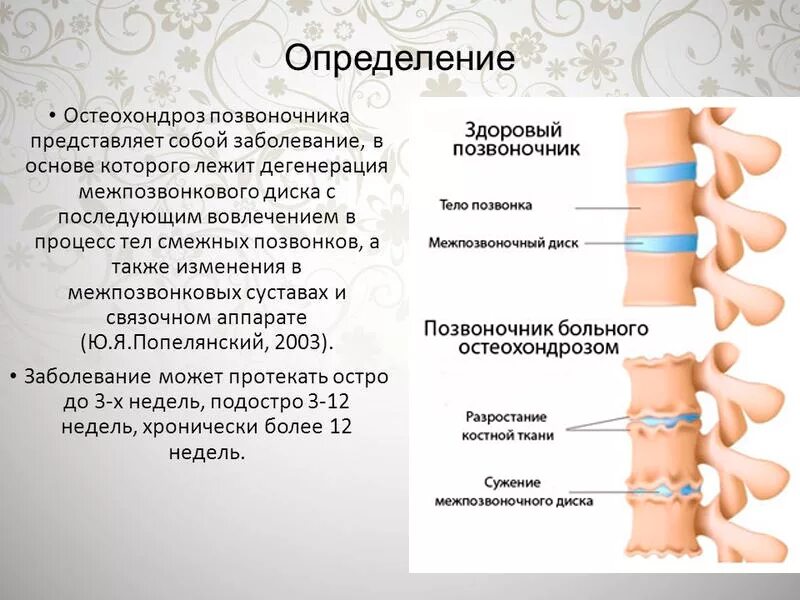 Определение

• Остеохондроз позвоночника представляет собой заболевание, в основе которого лежит дегенерация межпозвонкового диска с последующим вовлечением в процесс тел смежных позвонков, а также изменения в межпозвонковых суставах и связочном аппарате (Ю.Я.Попелянский, 2003).

• Заболевание может протекать остро до 3-х недель, подостро 3-12 недель, хронически более 12 недель.

Здоровый позвоночник

Тело позвонка

Межпозвоночный диск

Позвоночник больного остеохондрозом

Разростание костной ткани

Сужение межпозвоночного диска